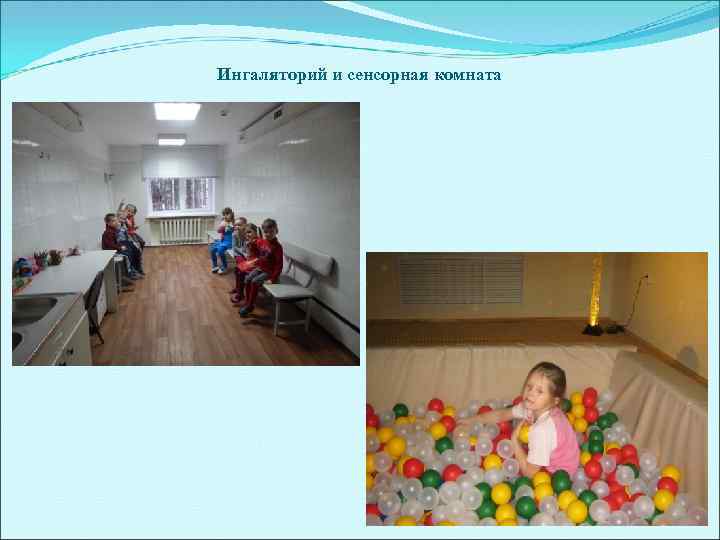 Ингаляторий и сенсорная комната